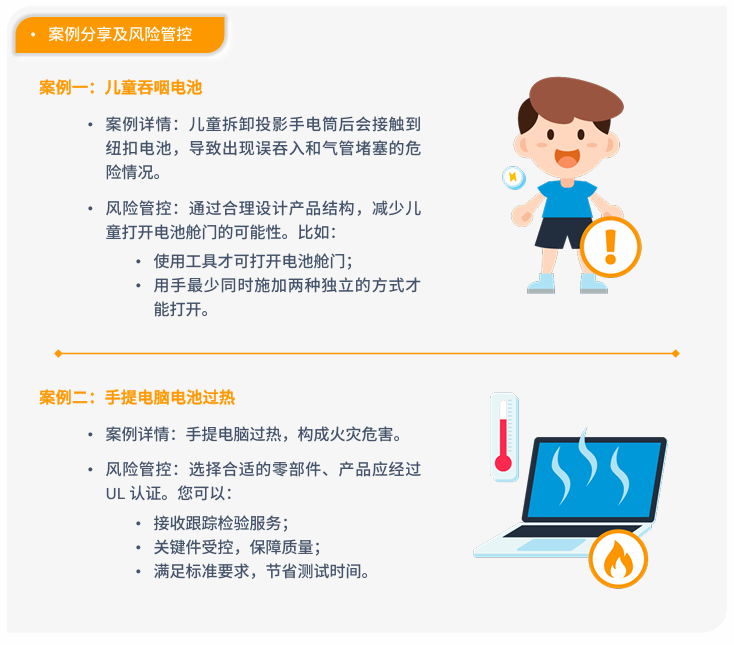 • 案例分享及风险管控

案例一：儿童吞咽电池

• 案例详情：儿童拆卸投影手电筒后会接触到纽扣电池，导致出现误吞入和气管堵塞的危险情况。

• 风险管控：通过合理设计产品结构，减少儿童打开电池舱门的可能性。比如：

• 使用工具才可打开电池舱门；

• 用手最少同时施加两种独立的方式才能打开。

案例二：手提电脑电池过热

• 案例详情：手提电脑过热，构成火灾危害。

• 风险管控：选择合适的零部件、产品应经过 UL 认证。您可以：

• 接收跟踪检验服务；

• 关键件受控，保障质量；

• 满足标准要求，节省测试时间。